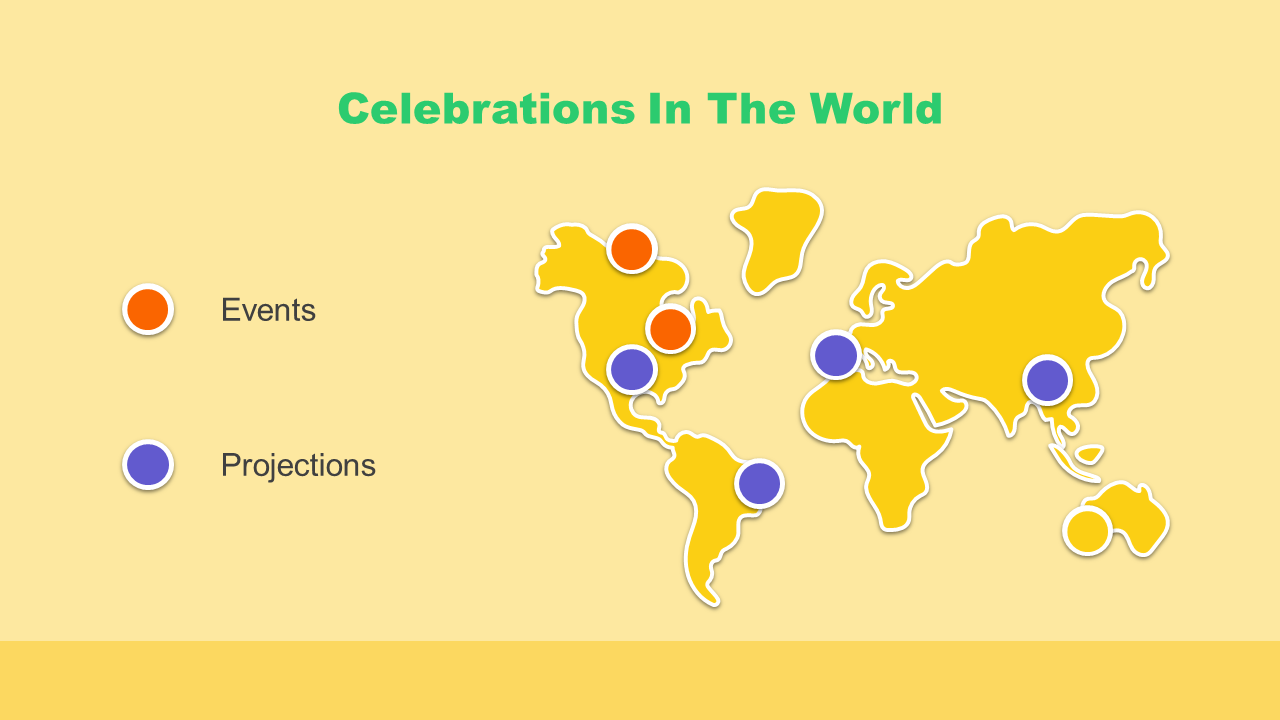 Celebrations In The World

Events

Projections